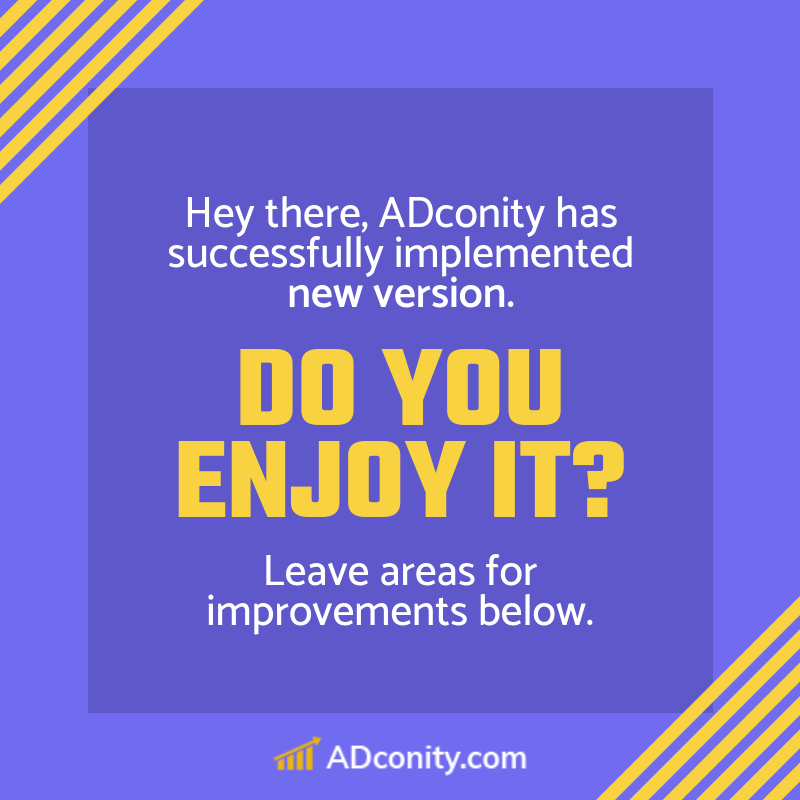 Hey there, ADconity has successfully implemented new version.

DO YOU ENJOY IT?

Leave areas for improvements below.

ADconity.com